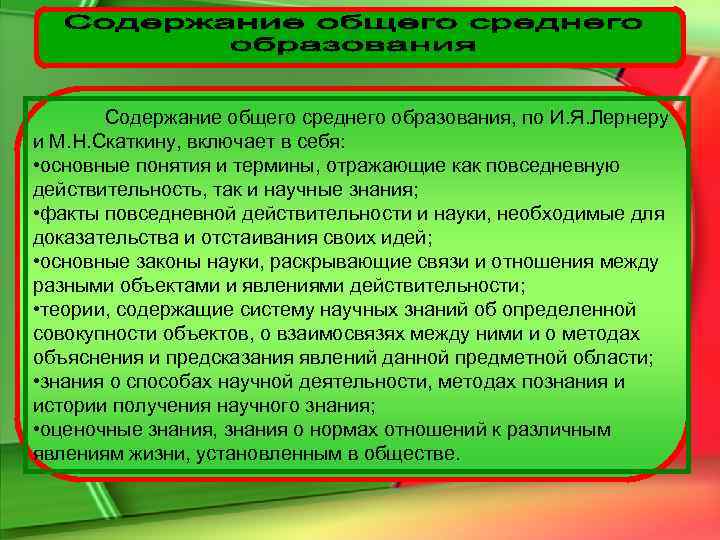 Содержание общего среднего образования

Содержание общего среднего образования, по И.Я.Лернеру и М.Н.Скаткину, включает в себя:
•основные понятия и термины, отражающие как повседневную действительность, так и научные знания;
•факты повседневной действительности и науки, необходимые для доказательства и отстаивания своих идей;
•основные законы науки, раскрывающие связи и отношения между разными объектами и явлениями действительности;
•теории, содержащие систему научных знаний об определенной совокупности объектов, о взаимосвязях между ними и о методах объяснения и предсказания явлений данной предметной области;
•знания о способах научной деятельности, методах познания и истории получения научного знания;
•оценочные знания, знания о нормах отношений к различным явлениям жизни, установленным в обществе.